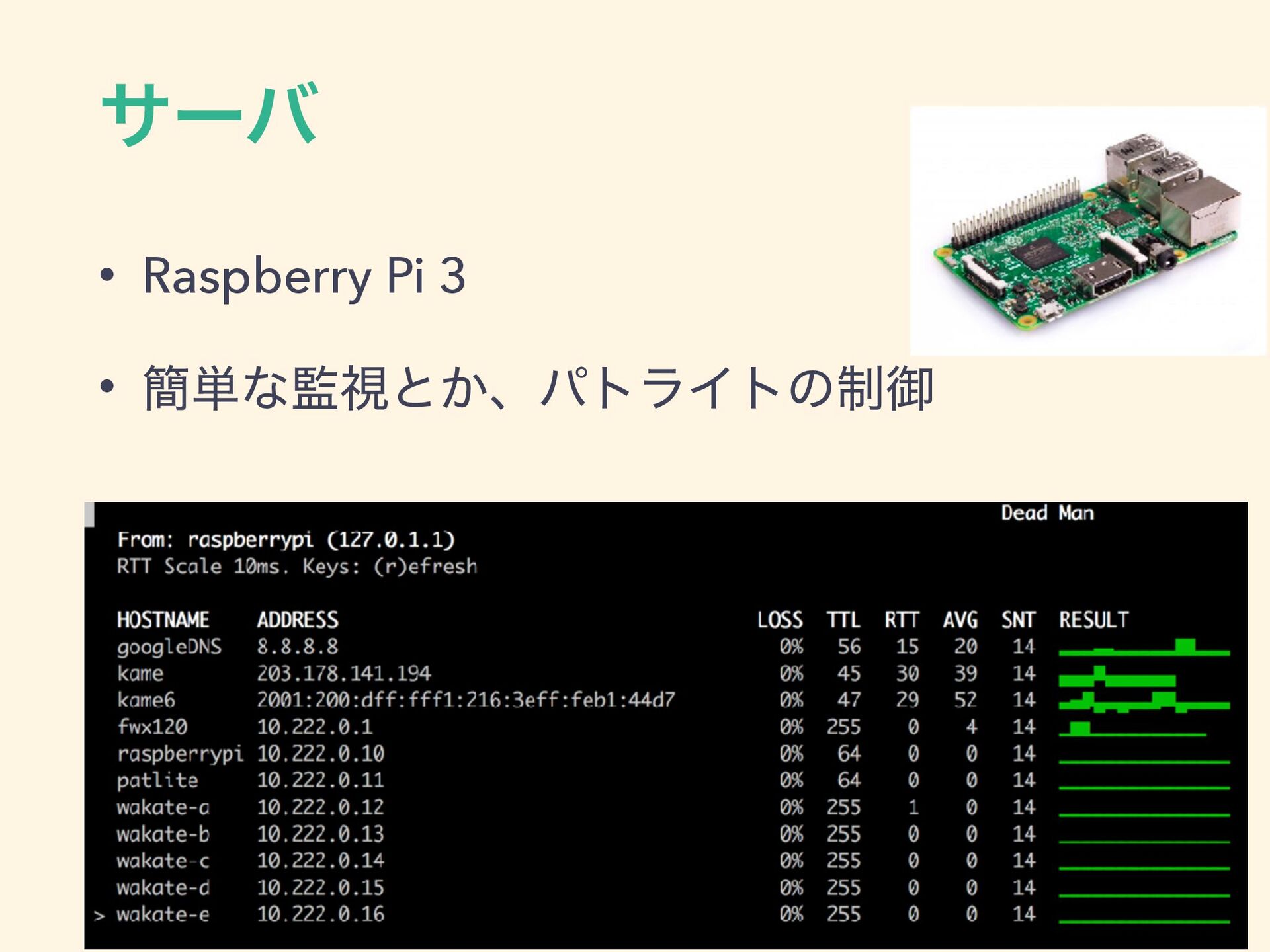 サーバ

• Raspberry Pi 3

• 簡単な監視とか、パトライトの制御

Dead Man

From: raspberrypi (127.0.1.1)
RTT Scale 10ms. Keys: (r)efresh

| HOSTNAME | ADDRESS | LOSS | TTL | RTT | AVG | SNT | RESULT |
|---|---|---|---|---|---|---|---|
| googleDNS | 8.8.8.8 | 0% | 56 | 15 | 20 | 14 | |
| kame | 203.178.141.194 | 0% | 45 | 30 | 39 | 14 | |
| kame6 | 2001:200:dff:fff1:216:3eff:feb1:44d7 | 0% | 47 | 29 | 52 | 14 | |
| fwx120 | 10.222.0.1 | 0% | 255 | 0 | 4 | 14 | |
| raspberrypi | 10.222.0.10 | 0% | 64 | 0 | 0 | 14 | |
| patlite | 10.222.0.11 | 0% | 64 | 0 | 0 | 14 | |
| wakate-a | 10.222.0.12 | 0% | 255 | 1 | 0 | 14 | |
| wakate-b | 10.222.0.13 | 0% | 255 | 0 | 0 | 14 | |
| wakate-c | 10.222.0.14 | 0% | 255 | 0 | 0 | 14 | |
| wakate-d | 10.222.0.15 | 0% | 255 | 0 | 0 | 14 | |
| > wakate-e | 10.222.0.16 | 0% | 255 | 0 | 0 | 14 | |